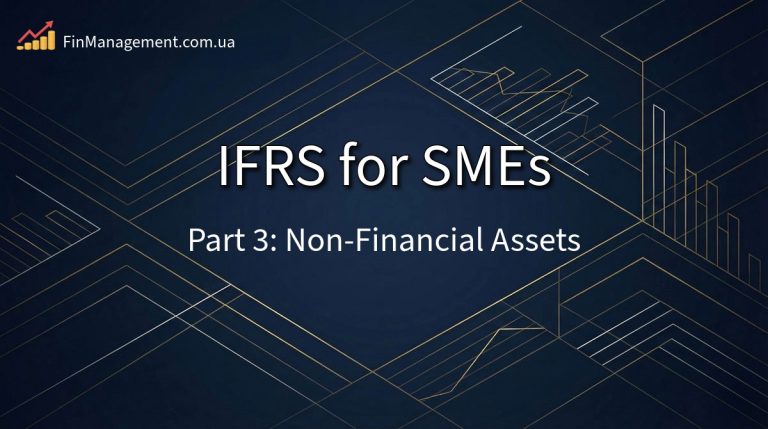 FinManagement.com.ua

IFRS for SMEs

Part 3: Non-Financial Assets